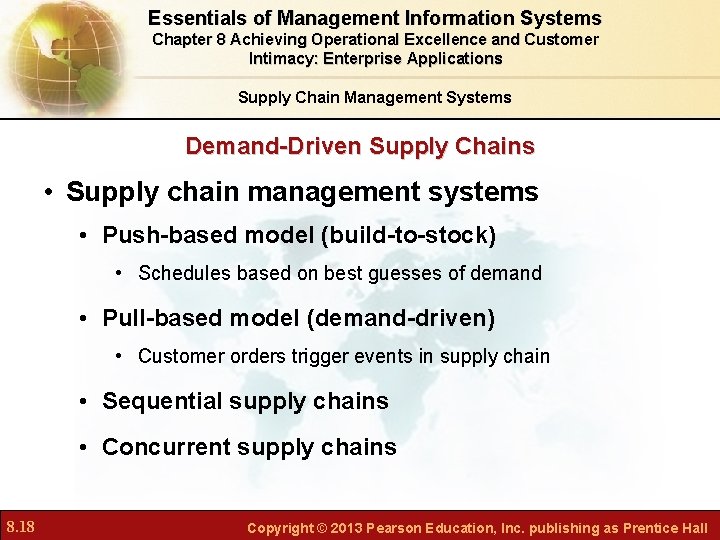 Essentials of Management Information Systems
Chapter 8 Achieving Operational Excellence and Customer Intimacy: Enterprise Applications

Supply Chain Management Systems

Demand-Driven Supply Chains

• Supply chain management systems
• Push-based model (build-to-stock)
• Schedules based on best guesses of demand
• Pull-based model (demand-driven)
• Customer orders trigger events in supply chain
• Sequential supply chains
• Concurrent supply chains

8.18

Copyright © 2013 Pearson Education, Inc. publishing as Prentice Hall